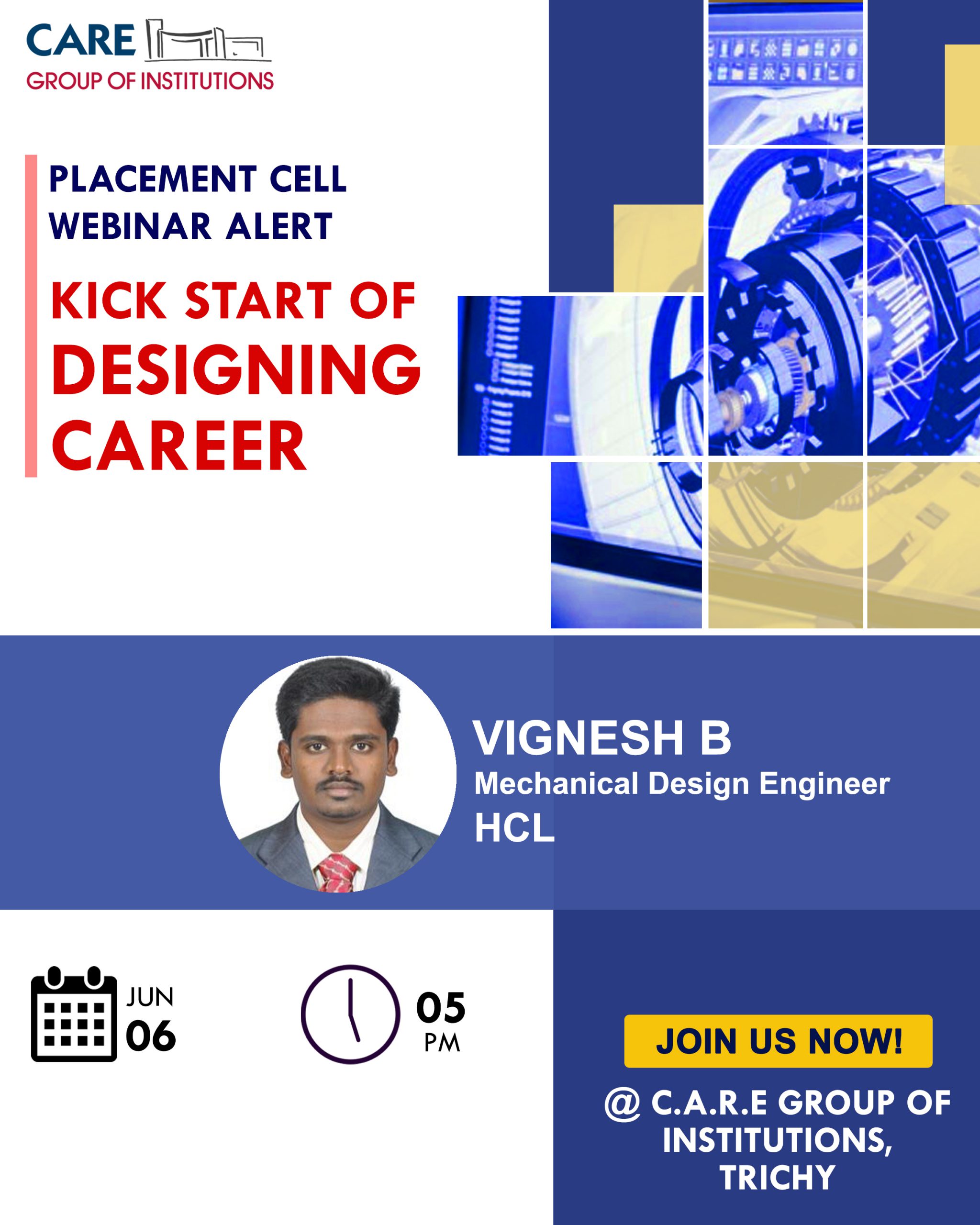 CARE
GROUP OF INSTITUTIONS

PLACEMENT CELL
WEBINAR ALERT

KICK START OF
DESIGNING
CAREER

VIGNESH B
Mechanical Design Engineer
HCL

JUN
06

05
PM

JOIN US NOW!

@ C.A.R.E GROUP OF INSTITUTIONS, TRICHY